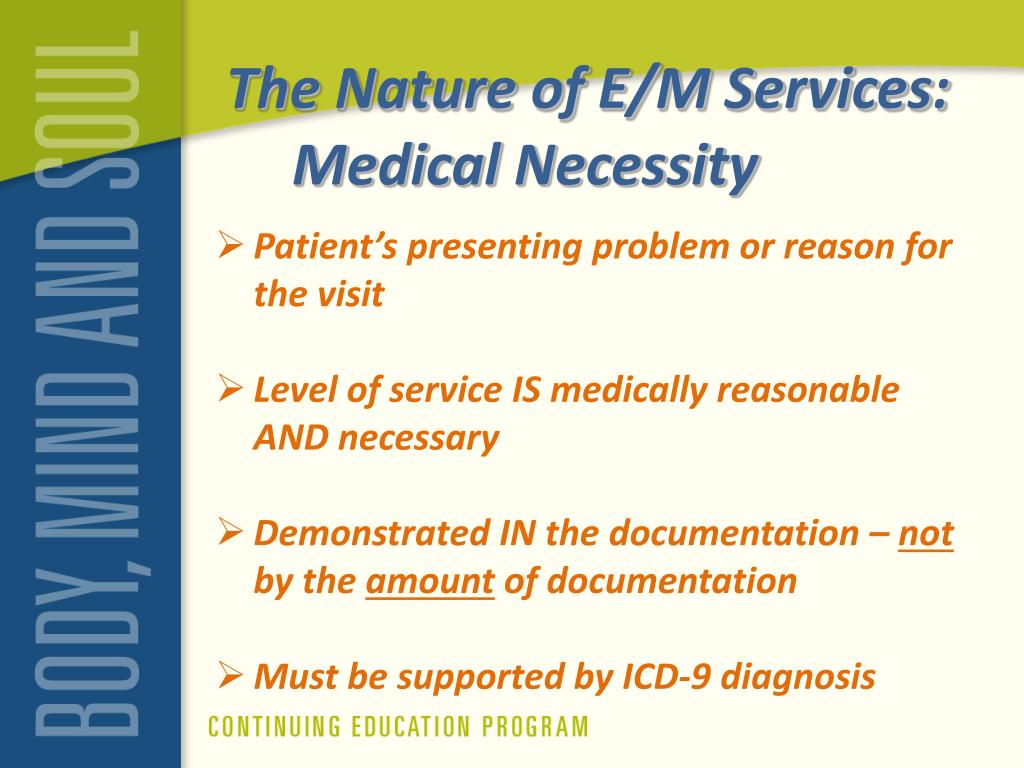 BODY, MIND AND SOUL

The Nature of E/M Services: Medical Necessity

➢ Patient's presenting problem or reason for the visit

➢ Level of service IS medically reasonable AND necessary

➢ Demonstrated IN the documentation – not by the amount of documentation

➢ Must be supported by ICD-9 diagnosis

CONTINUING EDUCATION PROGRAM